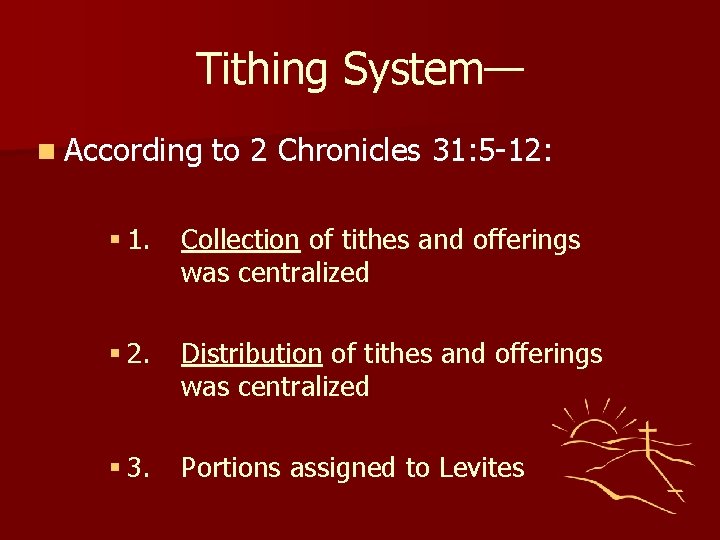 Tithing System—

According to 2 Chronicles 31:5-12:

1. Collection of tithes and offerings was centralized

2. Distribution of tithes and offerings was centralized

3. Portions assigned to Levites